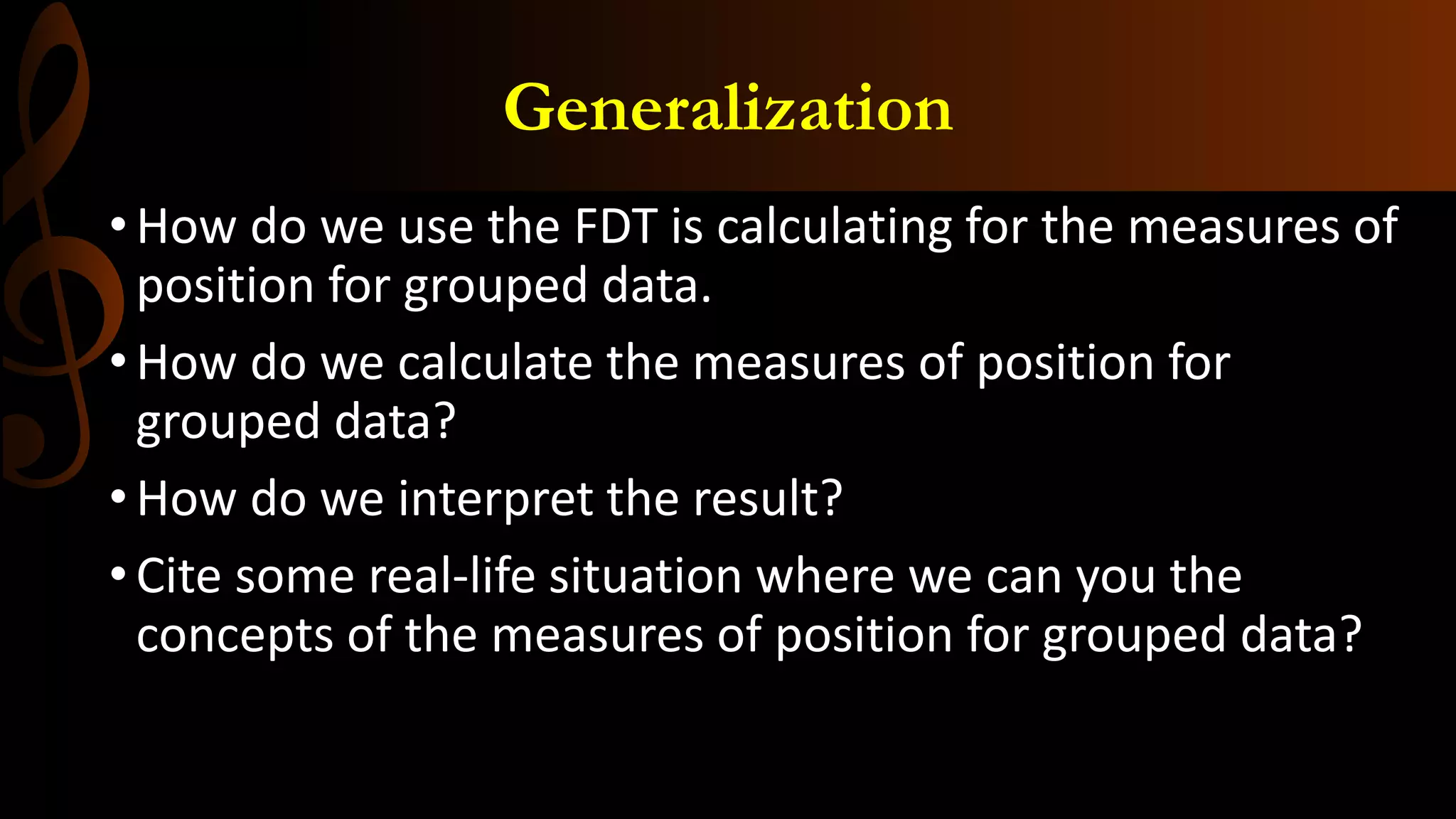 Generalization

• How do we use the FDT is calculating for the measures of position for grouped data.

• How do we calculate the measures of position for grouped data?

• How do we interpret the result?

• Cite some real-life situation where we can you the concepts of the measures of position for grouped data?